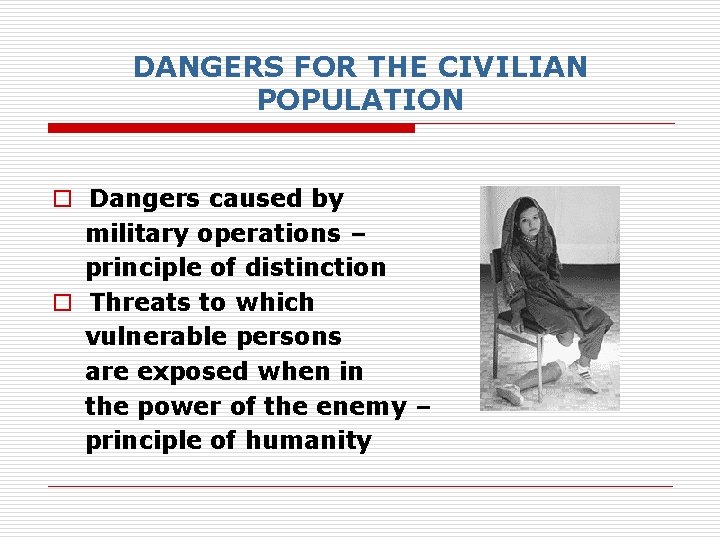 DANGERS FOR THE CIVILIAN POPULATION

□ Dangers caused by military operations – principle of distinction
□ Threats to which vulnerable persons are exposed when in the power of the enemy – principle of humanity